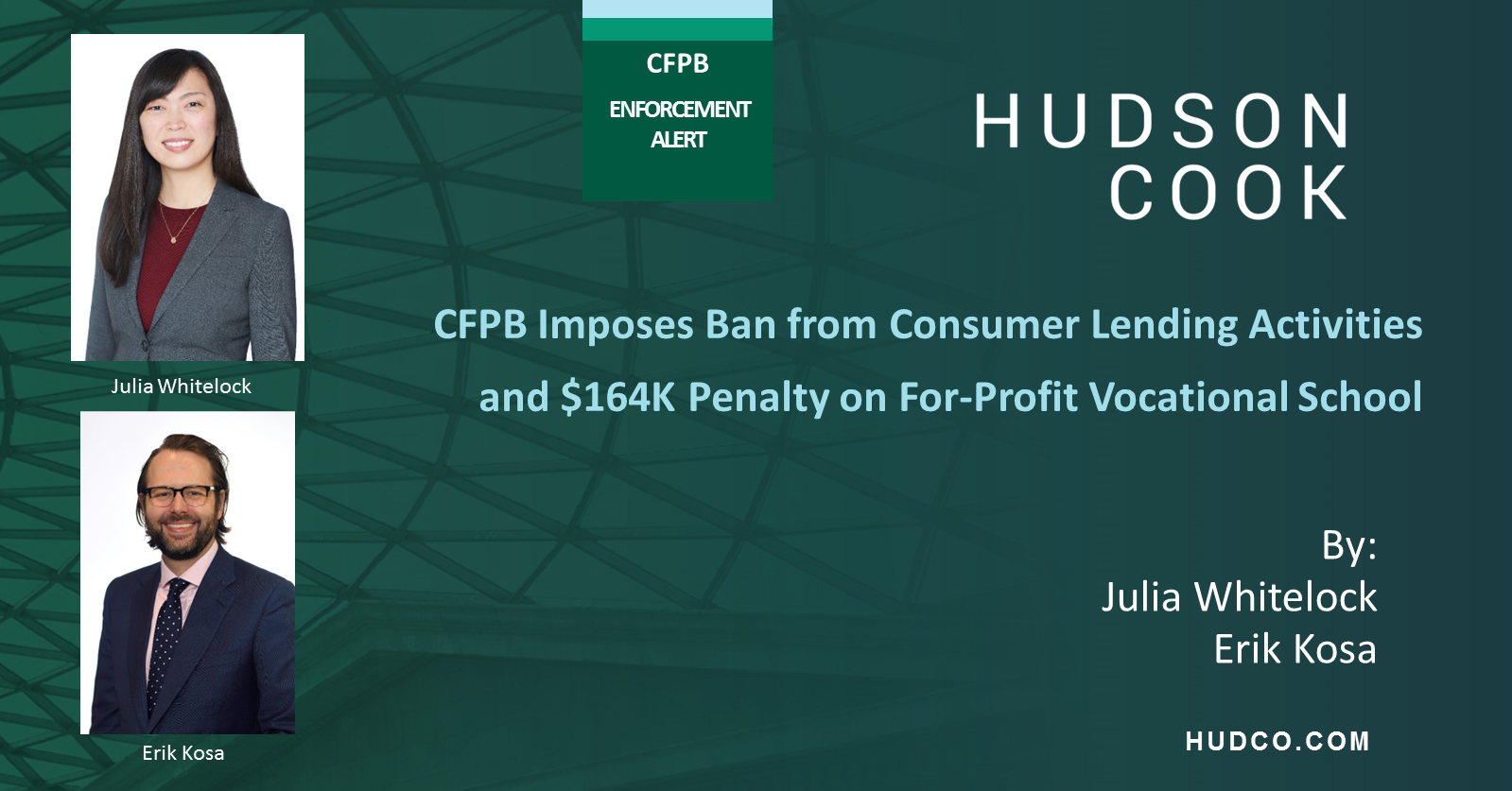 Julia Whitelock

Erik Kosa

CFPB

ENFORCEMENT ALERT

HUDSON COOK

CFPB Imposes Ban from Consumer Lending Activities and \$164K Penalty on For-Profit Vocational School

By:
Julia Whitelock
Erik Kosa

HUDCO.COM